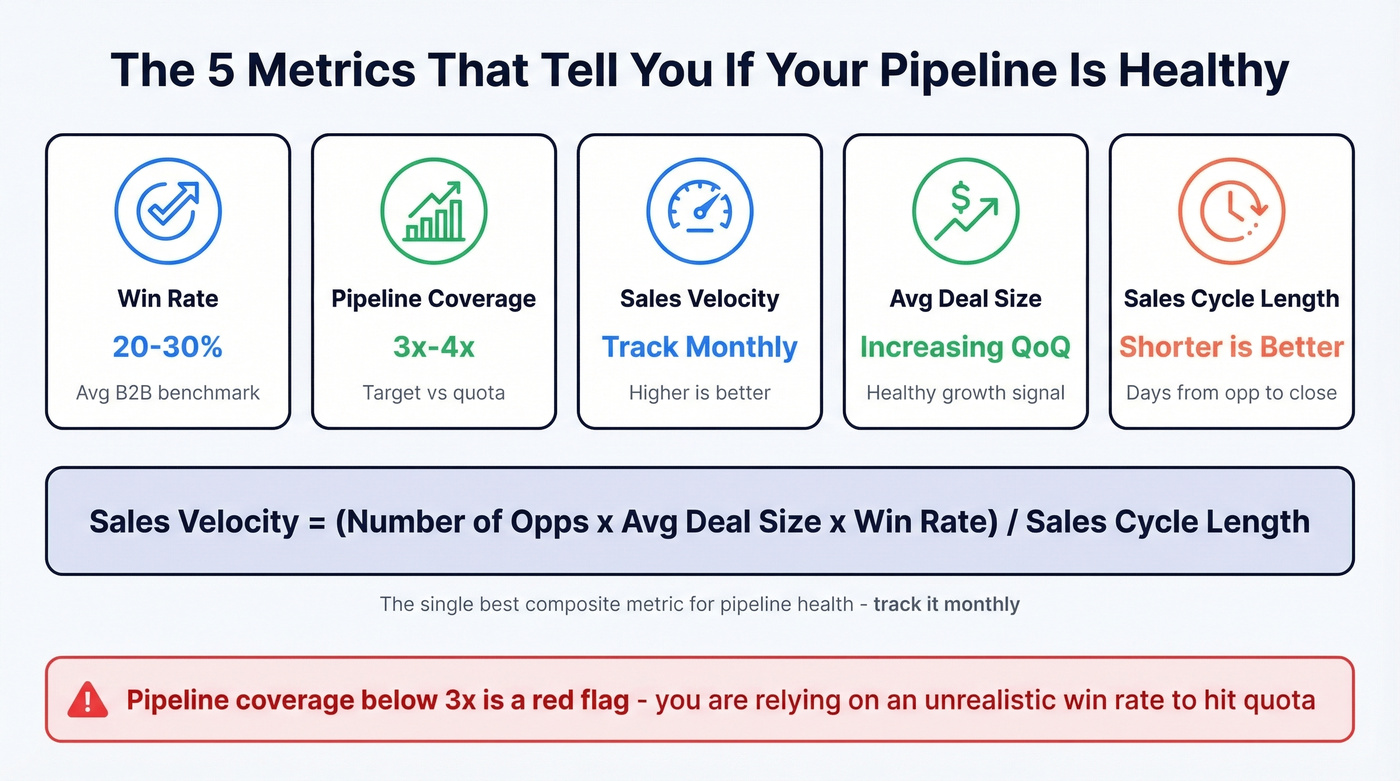 The 5 Metrics That Tell You If Your Pipeline Is Healthy

Win Rate
20-30%
Avg B2B benchmark

Pipeline Coverage
3x-4x
Target vs quota

Sales Velocity
Track Monthly
Higher is better

Avg Deal Size
Increasing QoQ
Healthy growth signal

Sales Cycle Length
Shorter is Better
Days from opp to close

Sales Velocity = (Number of Opps x Avg Deal Size x Win Rate) / Sales Cycle Length

The single best composite metric for pipeline health - track it monthly

Pipeline coverage below 3x is a red flag - you are relying on an unrealistic win rate to hit quota